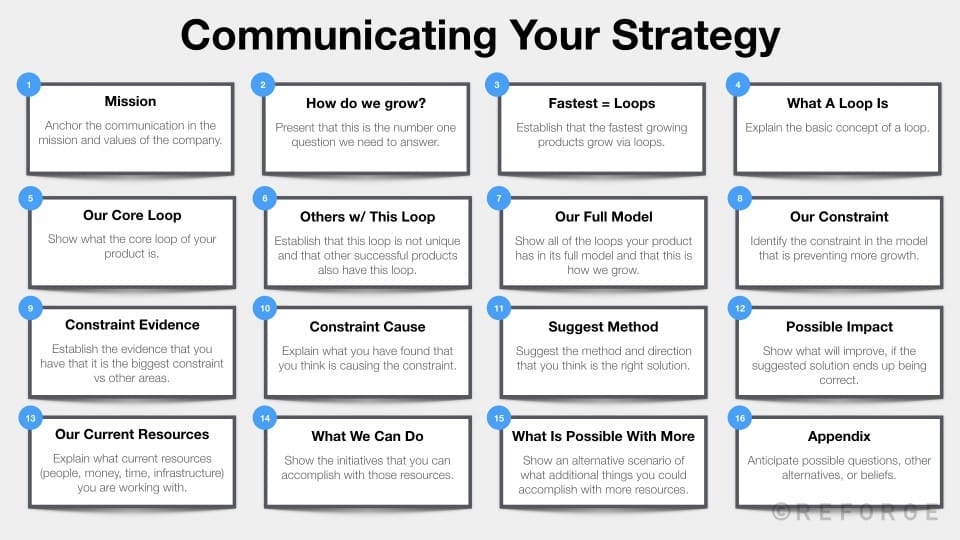 Communicating Your Strategy

1
Mission
Anchor the communication in the mission and values of the company.

2
How do we grow?
Present that this is the number one question we need to answer.

3
Fastest = Loops
Establish that the fastest growing products grow via loops.

4
What A Loop Is
Explain the basic concept of a loop.

5
Our Core Loop
Show what the core loop of your product is.

6
Others w/ This Loop
Establish that this loop is not unique and that other successful products also have this loop.

7
Our Full Model
Show all of the loops your product has in its full model and that this is how we grow.

8
Our Constraint
Identify the constraint in the model that is preventing more growth.

9
Constraint Evidence
Establish the evidence that you have that it is the biggest constraint vs other areas.

10
Constraint Cause
Explain what you have found that you think is causing the constraint.

11
Suggest Method
Suggest the method and direction that you think is the right solution.

12
Possible Impact
Show what will improve, if the suggested solution ends up being correct.

13
Our Current Resources
Explain what current resources (people, money, time, infrastructure) you are working with.

14
What We Can Do
Show the initiatives that you can accomplish with those resources.

15
What Is Possible With More
Show an alternative scenario of what additional things you could accomplish with more resources.

16
Appendix
Anticipate possible questions, other alternatives, or beliefs.

©REFORGE